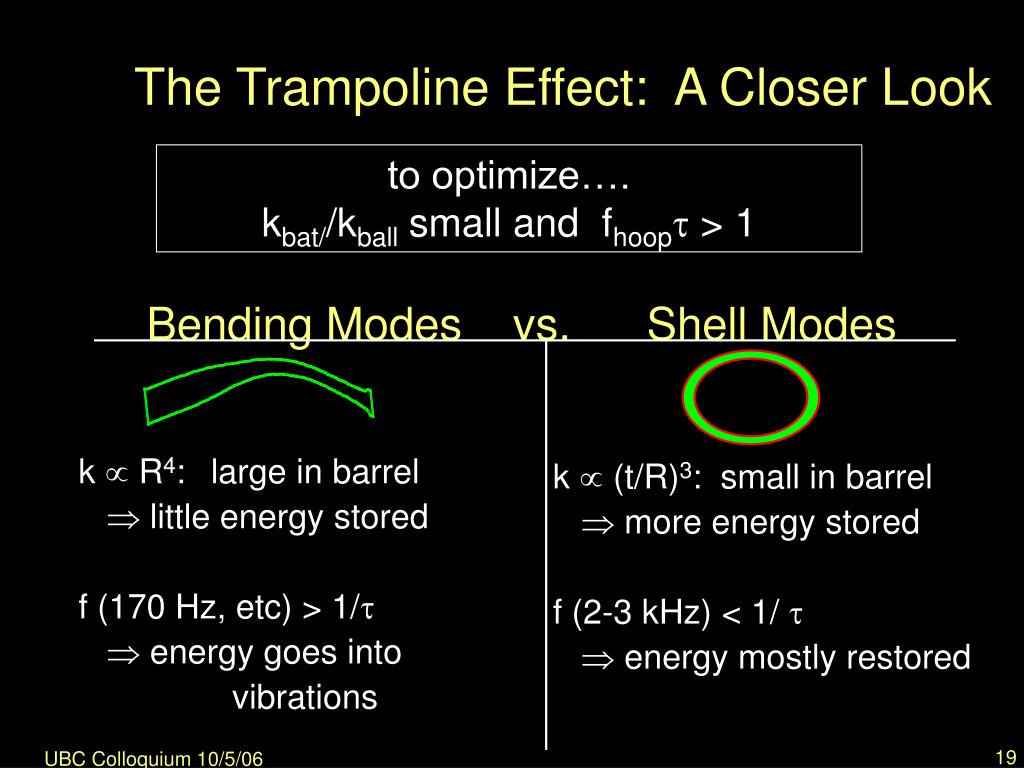 The Trampoline Effect: A Closer Look

to optimize….
$k_{bat/}/k_{ball}$ small and $f_{hoop}\tau > 1$

Bending Modes vs. Shell Modes

$k \propto R^4$: large in barrel
$\Rightarrow$ little energy stored

f (170 Hz, etc) > $1/\tau$
$\Rightarrow$ energy goes into vibrations

$k \propto (t/R)^3$: small in barrel
$\Rightarrow$ more energy stored

f (2-3 kHz) < $1/\tau$
$\Rightarrow$ energy mostly restored

UBC Colloquium 10/5/06

19